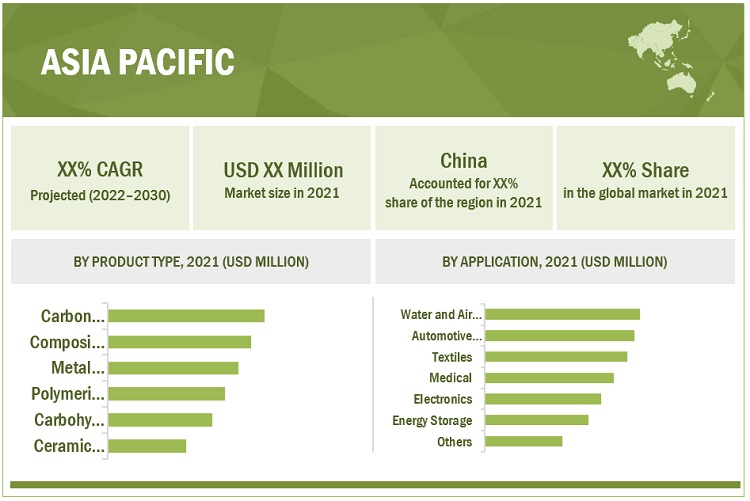 ASIA PACIFIC

XX% CAGR
Projected (2022–2030)

USD XX Million
Market size in 2021

China
Accounted for XX% share of the region in 2021

XX% Share
in the global market in 2021

BY PRODUCT TYPE, 2021 (USD MILLION)

Carbon...
Composi...
Metal...
Polymeri...
Carbohy...
Ceramic...

BY APPLICATION, 2021 (USD MILLION)

Water and Air...
Automotive...
Textiles
Medical
Electronics
Energy Storage
Others